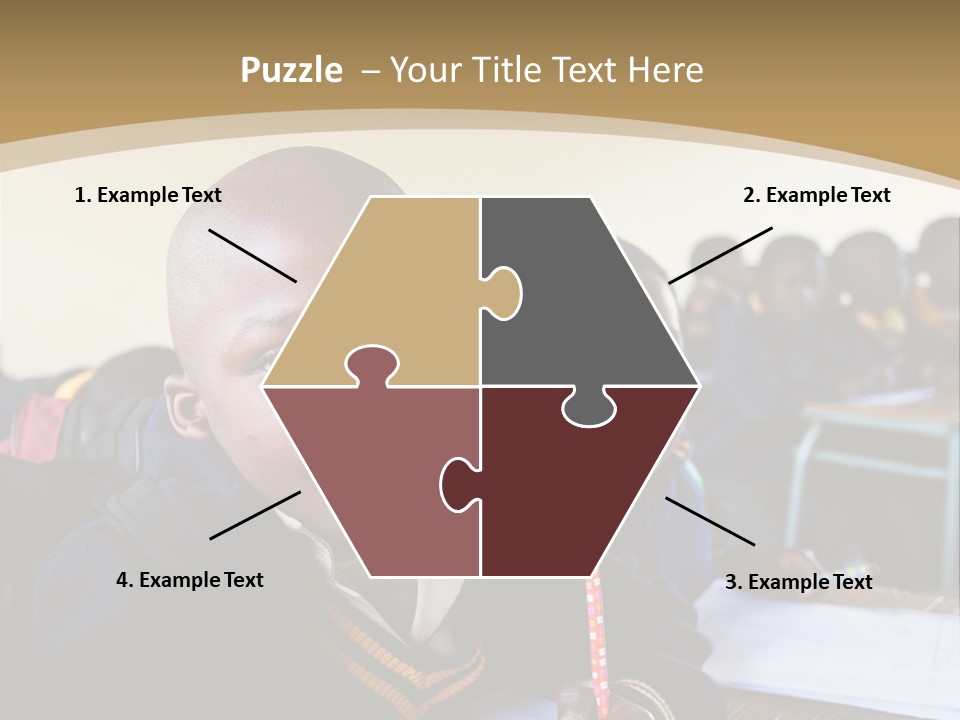 Puzzle – Your Title Text Here

1. Example Text

2. Example Text

4. Example Text

3. Example Text